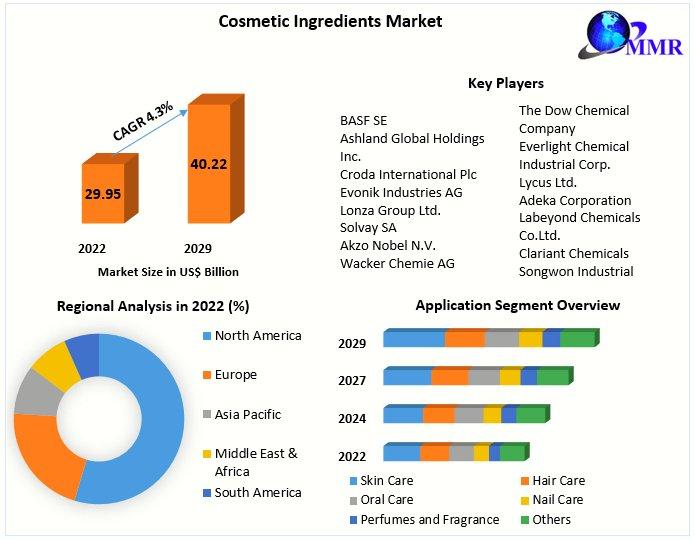 Cosmetic Ingredients Market

MMR

CAGR 4.3%

29.95

40.22

2022

2029

Market Size in US$ Billion

Key Players

BASF SE
Ashland Global Holdings Inc.
Croda International Plc
Evonik Industries AG
Lonza Group Ltd.
Solvay SA
Akzo Nobel N.V.
Wacker Chemie AG

The Dow Chemical Company
Everlight Chemical Industrial Corp.
Lycus Ltd.
Adeka Corporation
Labeyond Chemicals Co.Ltd.
Clariant Chemicals
Songwon Industrial

Regional Analysis in 2022 (%)

North America
Europe
Asia Pacific
Middle East & Africa
South America

Application Segment Overview

2029
2027
2024
2022

Skin Care
Hair Care
Oral Care
Nail Care
Perfumes and Fragrance
Others